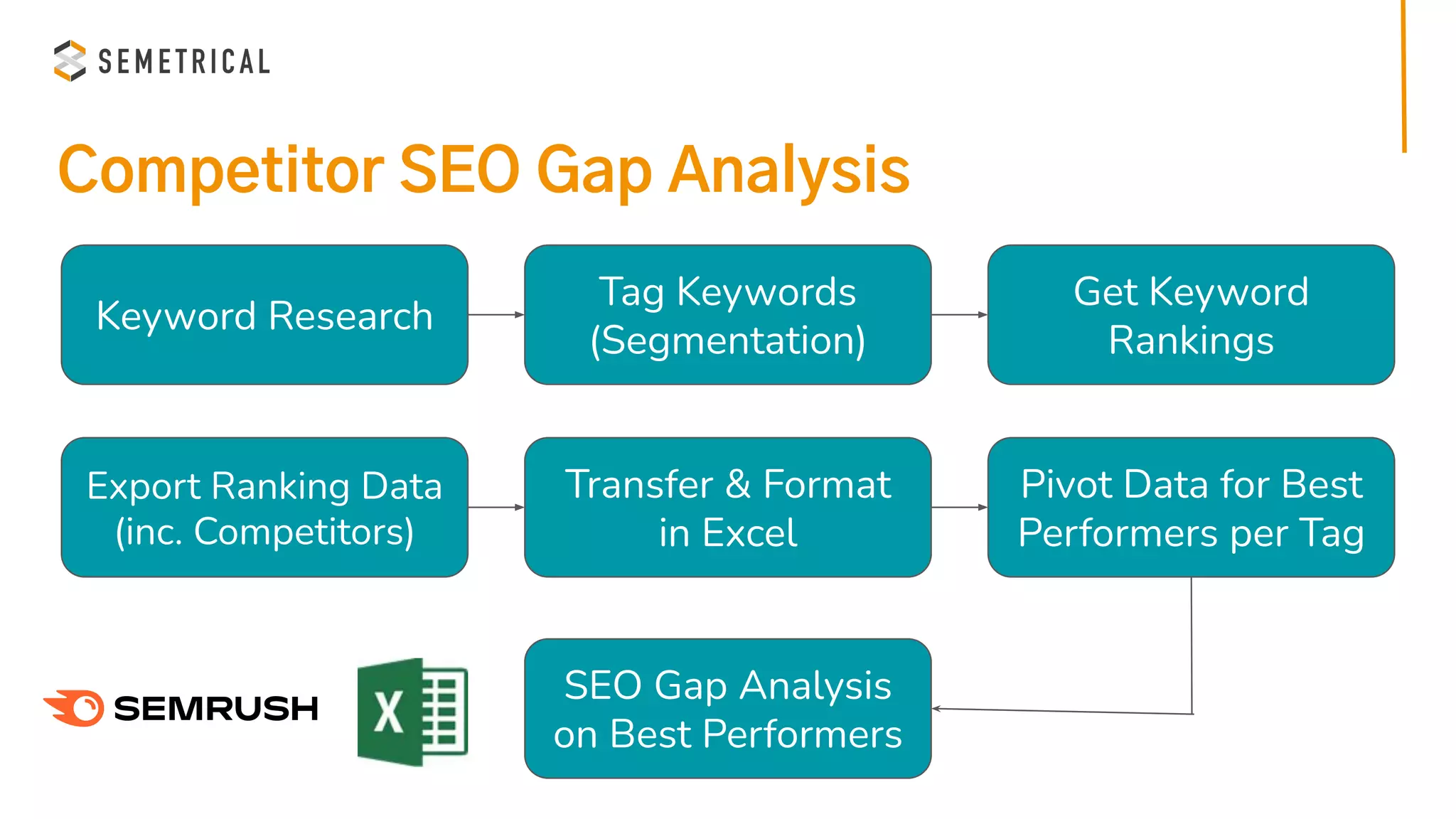 SEMETRICAL

Competitor SEO Gap Analysis

Keyword Research

Tag Keywords (Segmentation)

Get Keyword Rankings

Export Ranking Data (inc. Competitors)

Transfer & Format in Excel

Pivot Data for Best Performers per Tag

SEMRUSH

X

SEO Gap Analysis on Best Performers